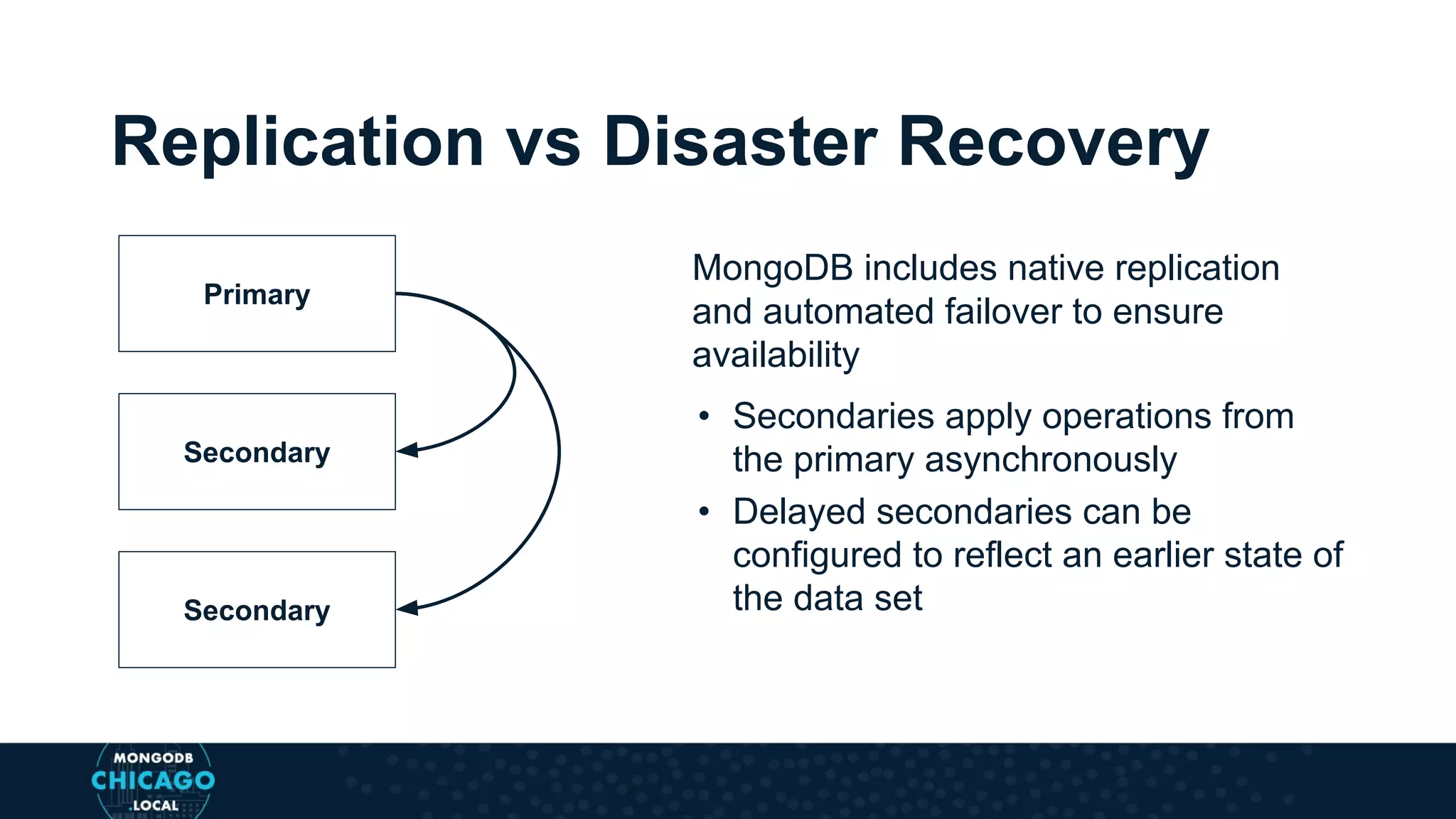 Replication vs Disaster Recovery

Primary

Secondary

Secondary

MongoDB includes native replication and automated failover to ensure availability

• Secondaries apply operations from the primary asynchronously
• Delayed secondaries can be configured to reflect an earlier state of the data set

MONGODB
CHICAGO
.LOCAL